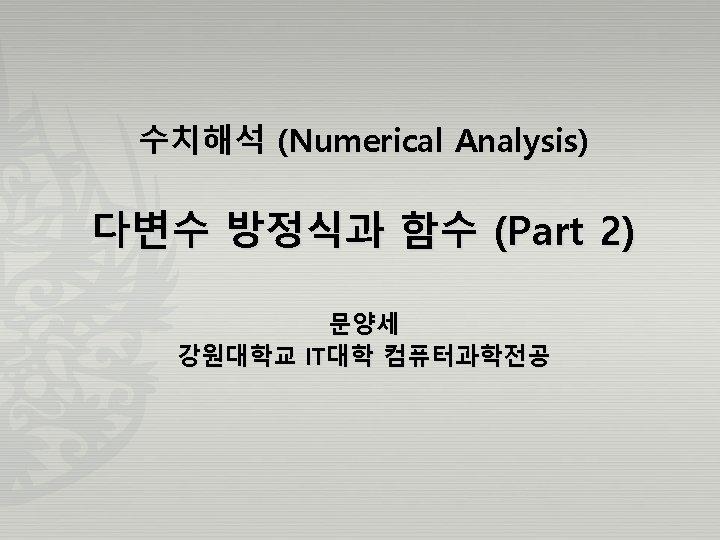 수치해석 (Numerical Analysis)

다변수 방정식과 함수 (Part 2)

문양세
강원대학교 IT대학 컴퓨터과학전공